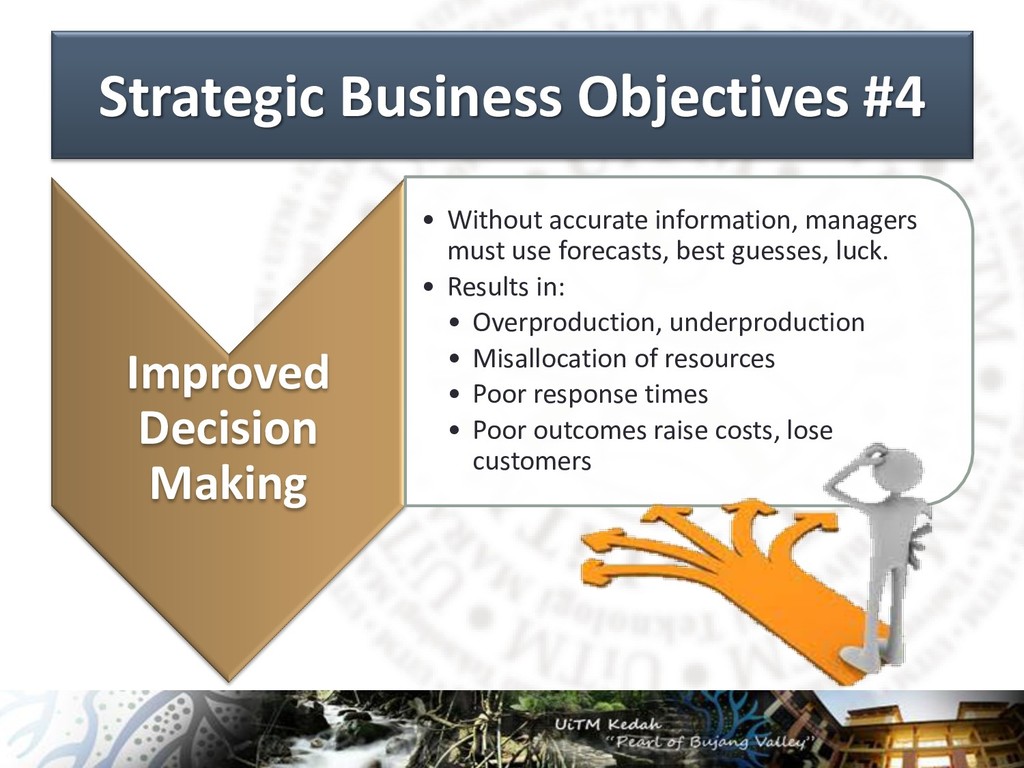 Strategic Business Objectives #4

Improved Decision Making

• Without accurate information, managers must use forecasts, best guesses, luck.
• Results in:
• Overproduction, underproduction
• Misallocation of resources
• Poor response times
• Poor outcomes raise costs, lose customers

UiTM Kedah
"Pearl of Bujang Valley"